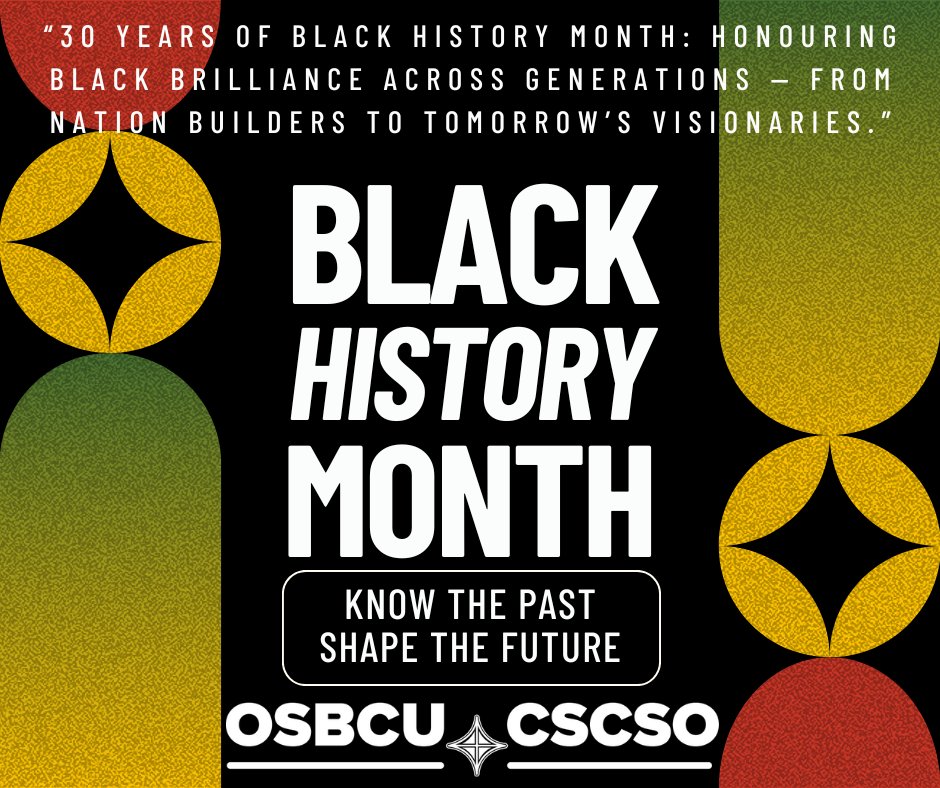 “30 YEARS OF BLACK HISTORY MONTH: HONOURING BLACK BRILLIANCE ACROSS GENERATIONS — FROM NATION BUILDERS TO TOMORROW’S VISIONARIES.”

BLACK
HISTORY
MONTH

KNOW THE PAST
SHAPE THE FUTURE

OSBCU CSCSO